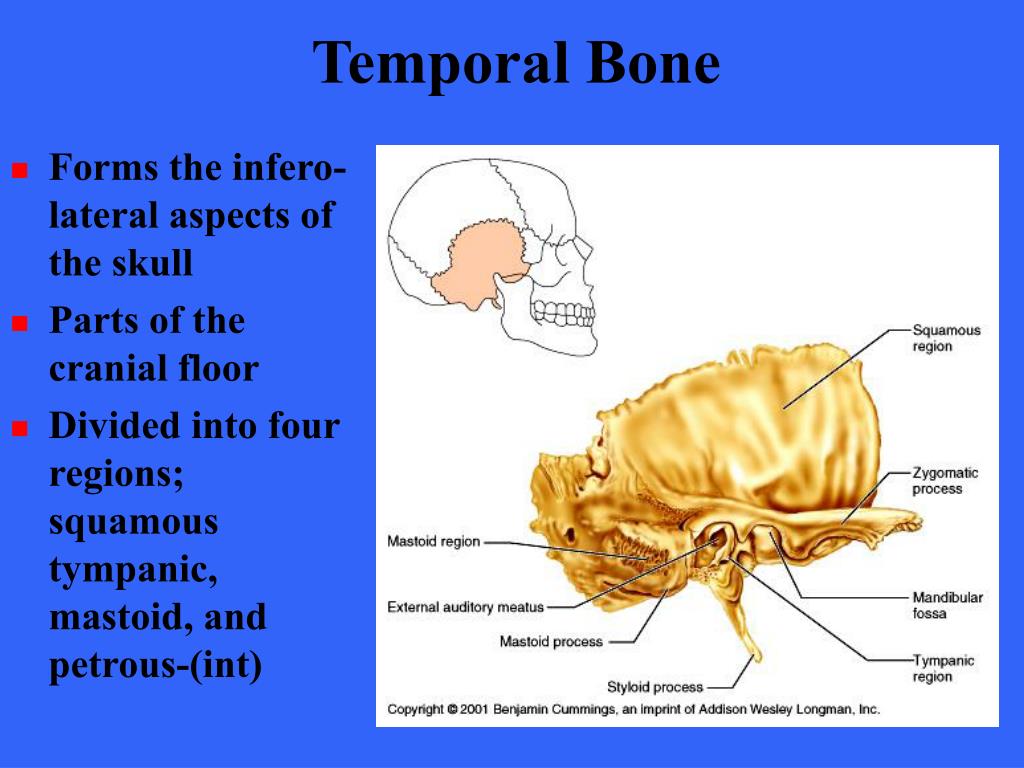 Temporal Bone

- Forms the infero-lateral aspects of the skull
- Parts of the cranial floor
- Divided into four regions; squamous tympanic, mastoid, and petrous-(int)

Squamous region

Zygomatic process

Mastoid region

External auditory meatus

Mastoid process

Styloid process

Mandibular fossa

Tympanic region

Copyright © 2001 Benjamin Cummings, an imprint of Addison Wesley Longman, Inc.